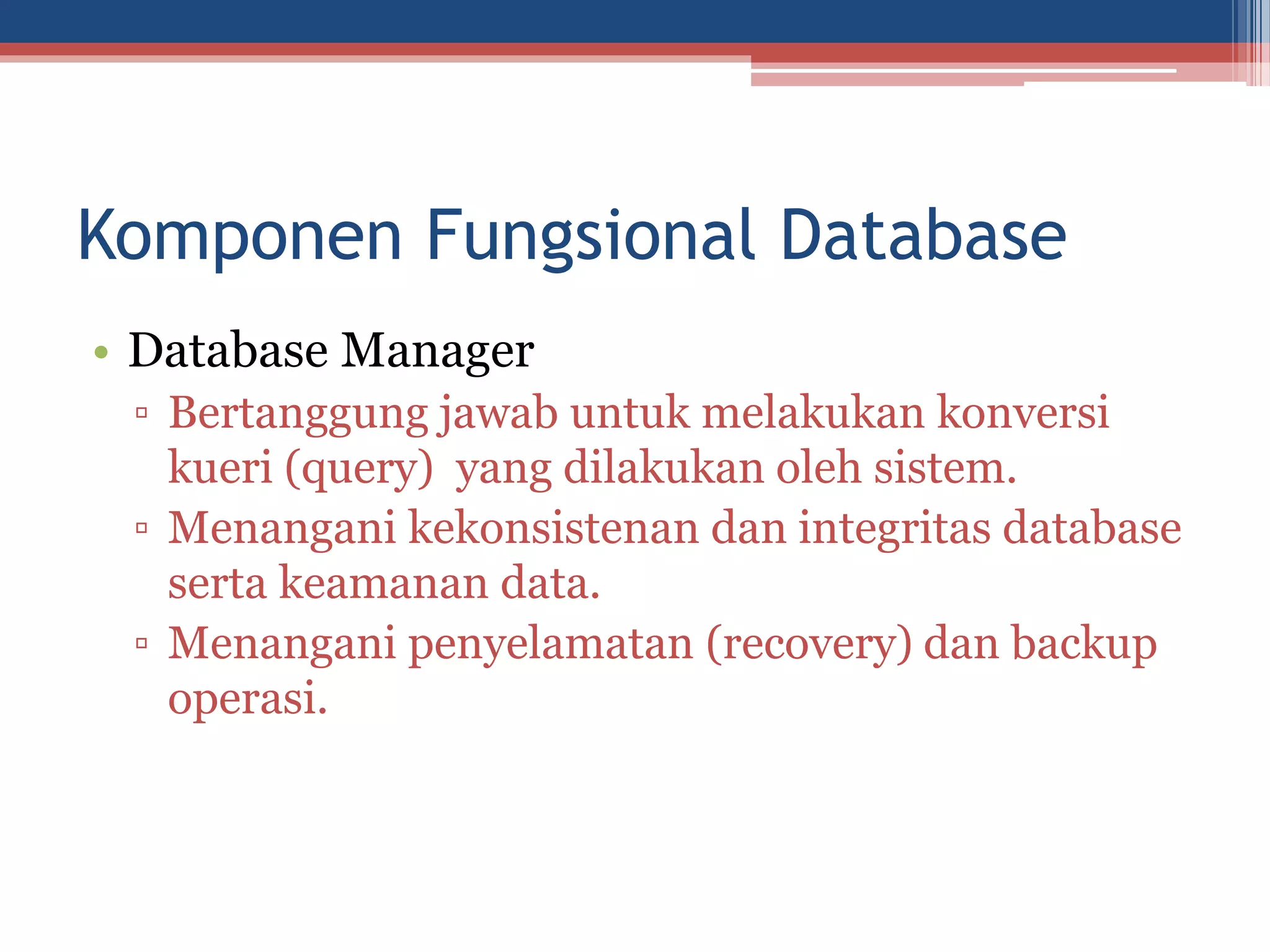 Komponen Fungsional Database

• Database Manager
▫ Bertanggung jawab untuk melakukan konversi kueri (query) yang dilakukan oleh sistem.
▫ Menangani kekonsistenan dan integritas database serta keamanan data.
▫ Menangani penyelamatan (recovery) dan backup operasi.